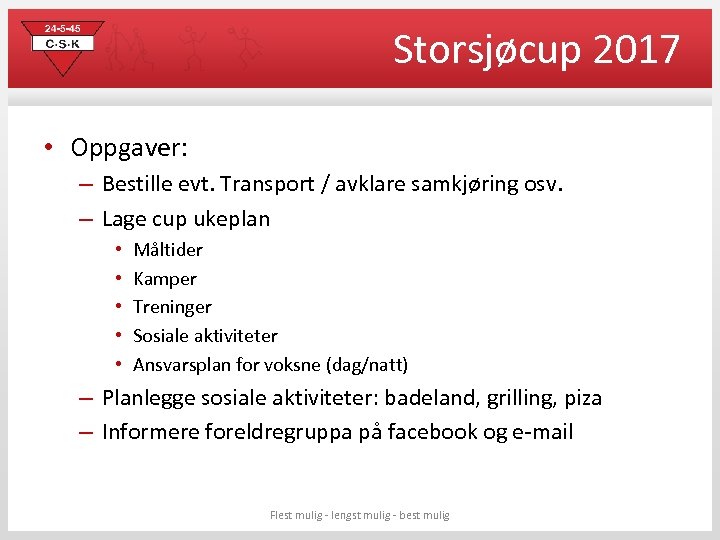 24-5-45
C·S·K

Storsjøcup 2017

• Oppgaver:
– Bestille evt. Transport / avklare samkjøring osv.
– Lage cup ukeplan
• Måltider
• Kamper
• Treninger
• Sosiale aktiviteter
• Ansvarsplan for voksne (dag/natt)
– Planlegge sosiale aktiviteter: badeland, grilling, piza
– Informere foreldregruppa på facebook og e-mail

Flest mulig - lengst mulig - best mulig